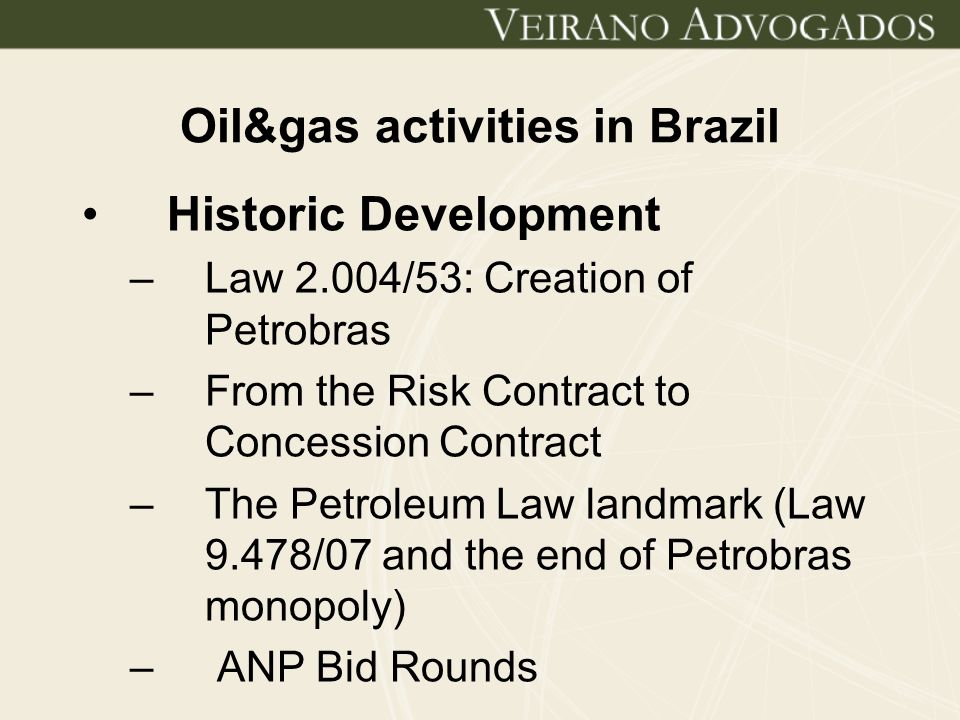 VEIRANO ADVOGADOS

Oil&gas activities in Brazil

• Historic Development

– Law 2.004/53: Creation of Petrobras

– From the Risk Contract to Concession Contract

– The Petroleum Law landmark (Law 9.478/07 and the end of Petrobras monopoly)

– ANP Bid Rounds